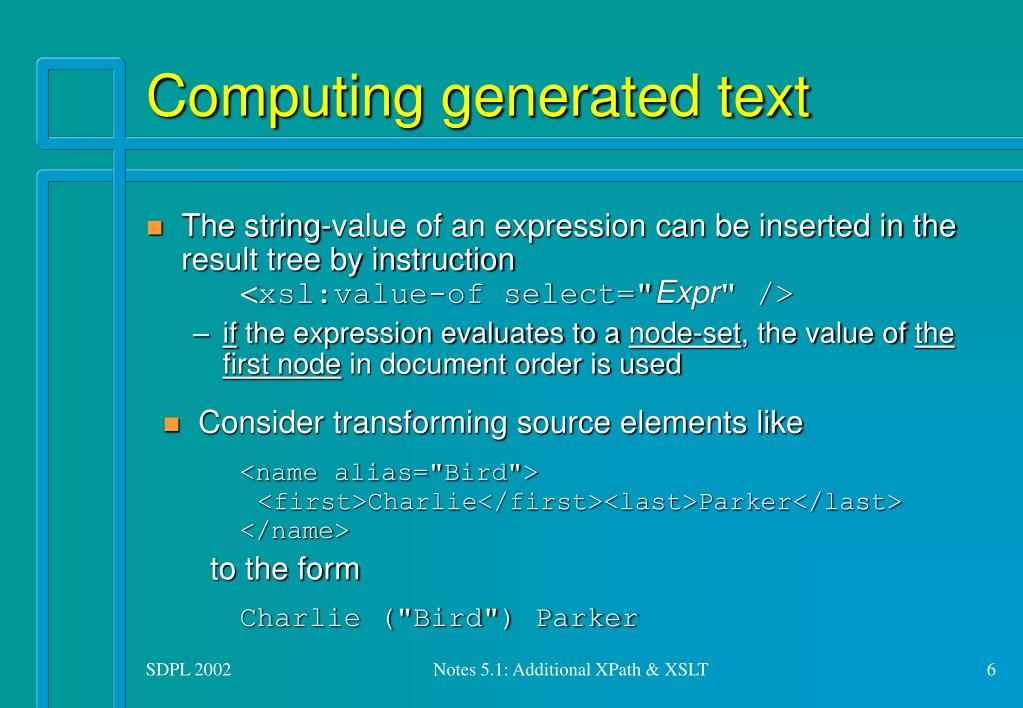 Computing generated text

The string-value of an expression can be inserted in the result tree by instruction
<xsl:value-of select="Expr" />

– if the expression evaluates to a node-set, the value of the first node in document order is used

Consider transforming source elements like

<name alias="Bird">
<first>Charlie</first><last>Parker</last>
</name>

to the form

Charlie ("Bird") Parker

SDPL 2002

Notes 5.1: Additional XPath & XSLT

6